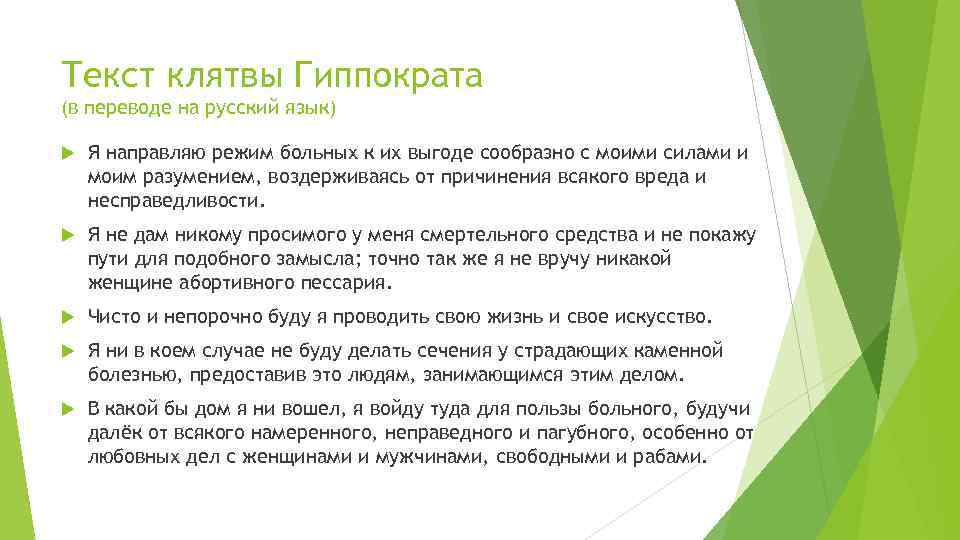 Текст клятвы Гиппократа
(в переводе на русский язык)

Я направляю режим больных к их выгоде сообразно с моими силами и моим разумением, воздерживаясь от причинения всякого вреда и несправедливости.

Я не дам никому просимого у меня смертельного средства и не покажу пути для подобного замысла; точно так же я не вручу никакой женщине абортивного пессария.

Чисто и непорочно буду я проводить свою жизнь и свое искусство.

Я ни в коем случае не буду делать сечения у страдающих каменной болезнью, предоставив это людям, занимающимся этим делом.

В какой бы дом я ни вошел, я войду туда для пользы больного, будучи далёк от всякого намеренного, неправедного и пагубного, особенно от любовных дел с женщинами и мужчинами, свободными и рабами.